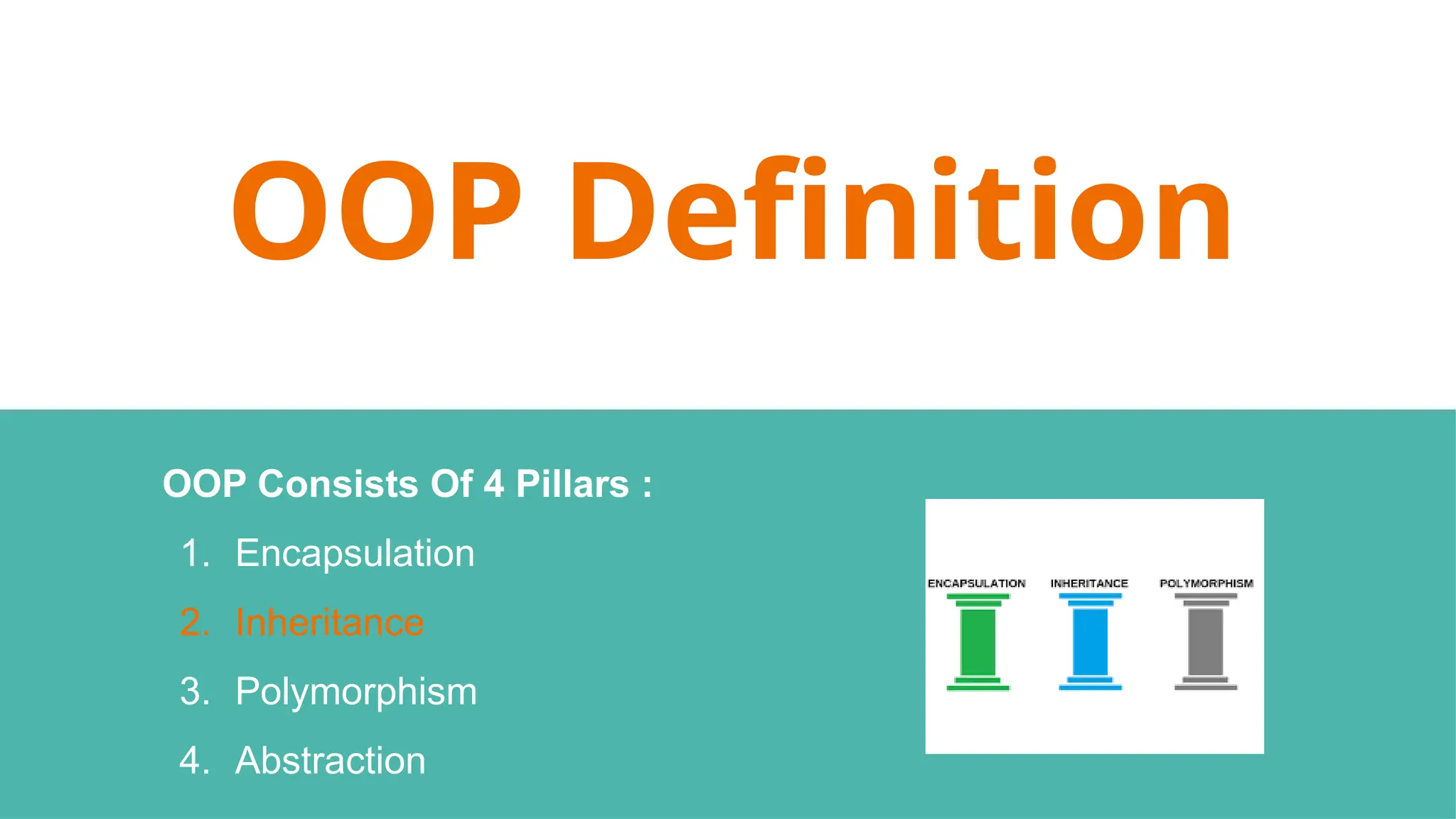 OOP Definition

OOP Consists Of 4 Pillars :

1. Encapsulation
2. Inheritance
3. Polymorphism
4. Abstraction

ENCAPSULATION INHERITANCE POLYMORPHISM